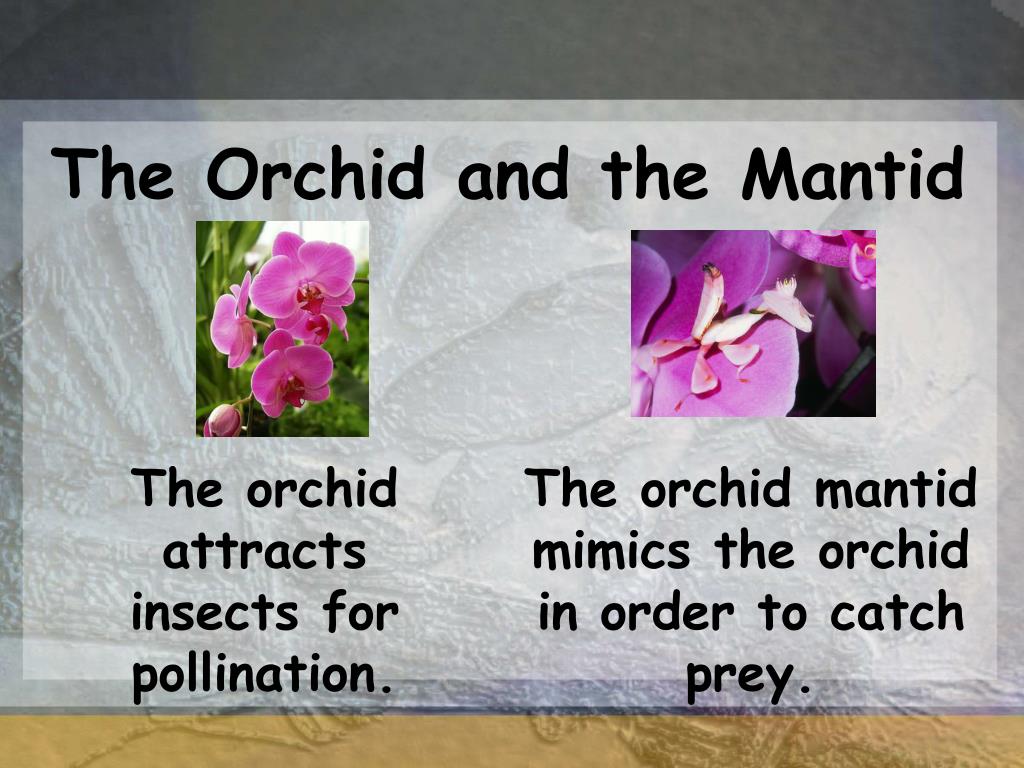 The Orchid and the Mantid

The orchid attracts insects for pollination.

The orchid mantid mimics the orchid in order to catch prey.